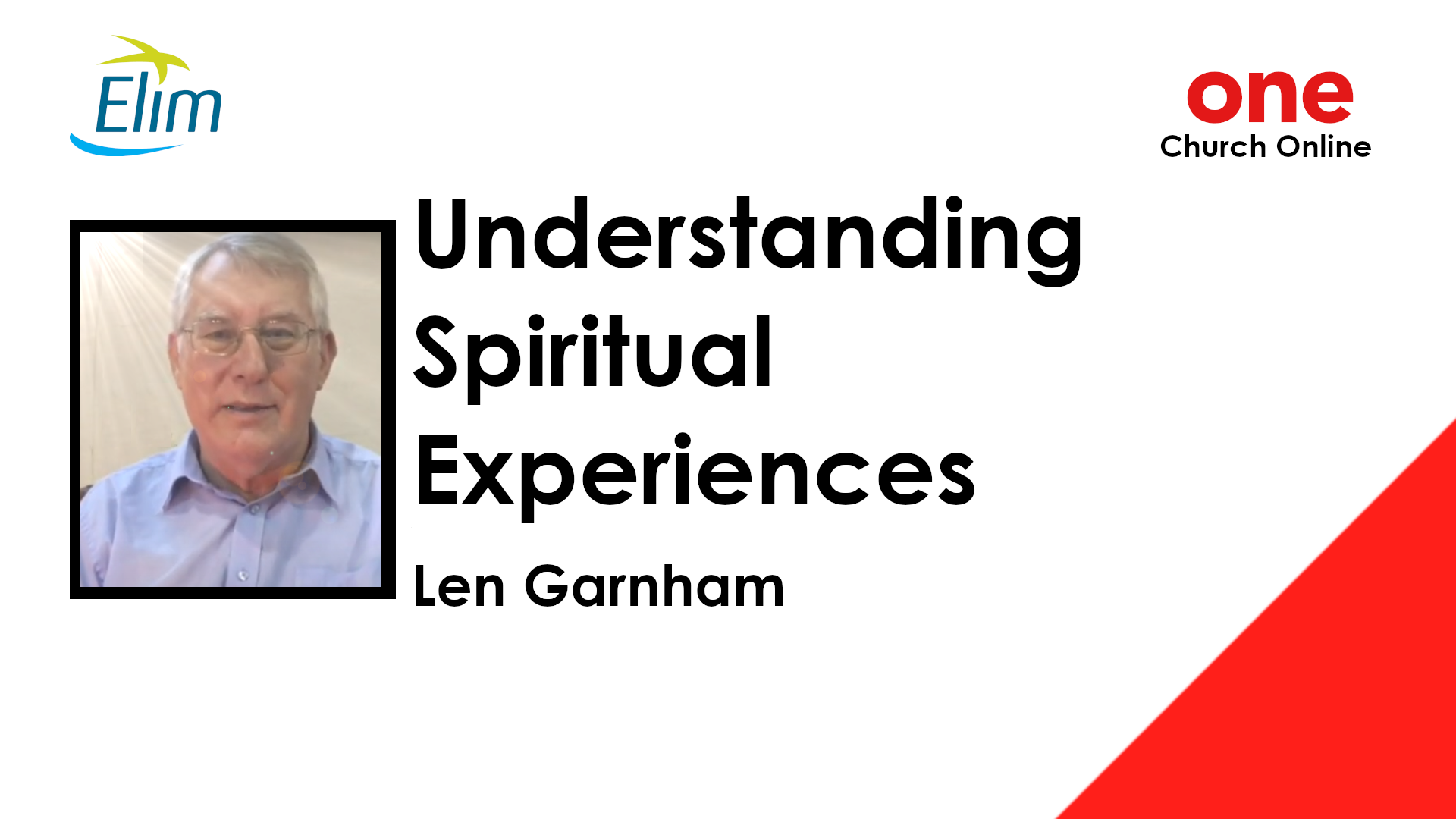 Elim

one
Church Online

Understanding
Spiritual
Experiences

Len Garnham